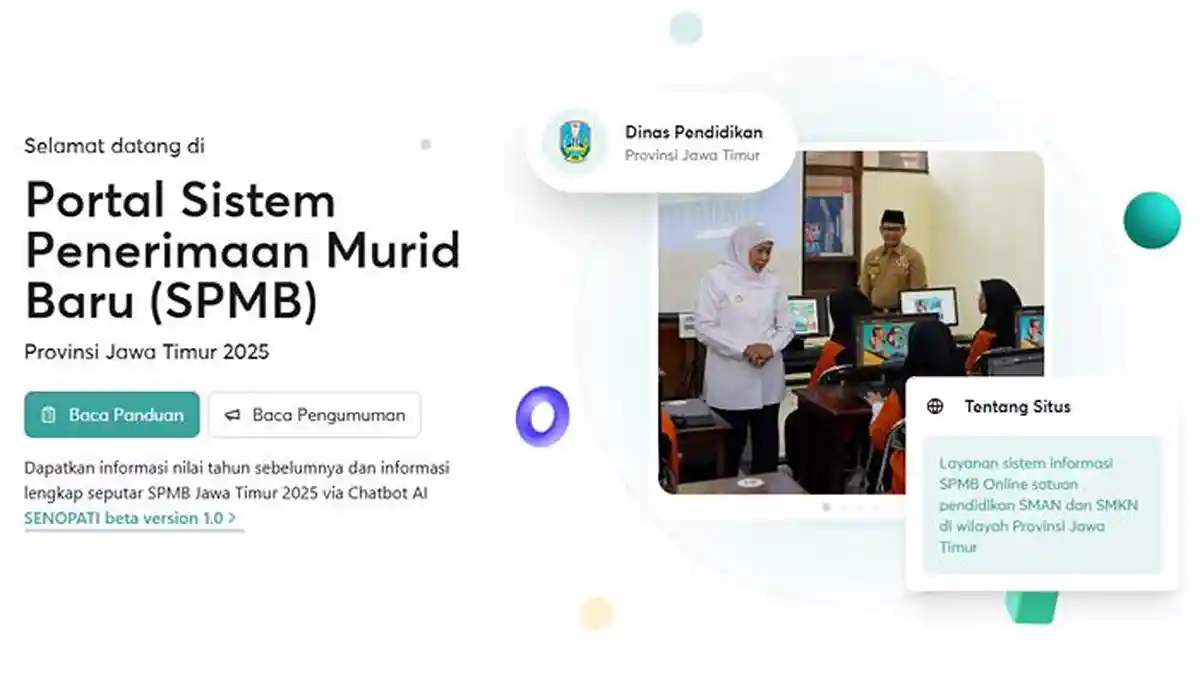 Selamat datang di

Portal Sistem Penerimaan Murid Baru (SPMB)

Provinsi Jawa Timur 2025

Baca Panduan

Baca Pengumuman

Dapatkan informasi nilai tahun sebelumnya dan informasi lengkap seputar SPMB Jawa Timur 2025 via Chatbot AI SENOPATI beta version 1.0 >

Dinas Pendidikan
Provinsi Jawa Timur

Tentang Situs

Layanan sistem informasi SPMB Online satuan pendidikan SMAN dan SMKN di wilayah Provinsi Jawa Timur